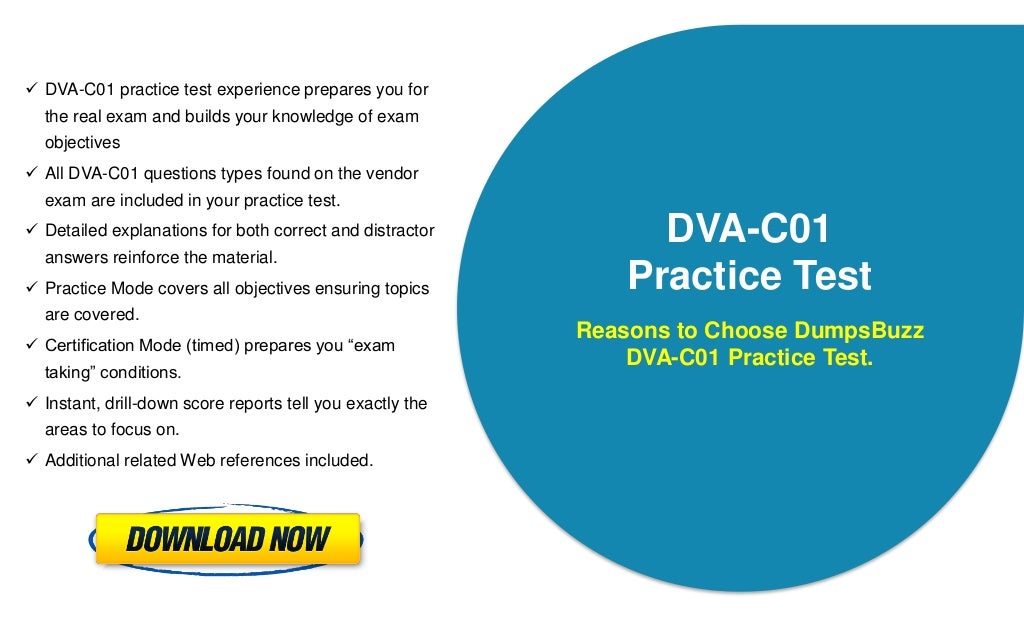 ✓ DVA-C01 practice test experience prepares you for the real exam and builds your knowledge of exam objectives

✓ All DVA-C01 questions types found on the vendor exam are included in your practice test.

✓ Detailed explanations for both correct and distractor answers reinforce the material.

✓ Practice Mode covers all objectives ensuring topics are covered.

✓ Certification Mode (timed) prepares you “exam taking” conditions.

✓ Instant, drill-down score reports tell you exactly the areas to focus on.

✓ Additional related Web references included.

DOWNLOAD NOW

DVA-C01
Practice Test

Reasons to Choose DumpsBuzz DVA-C01 Practice Test.